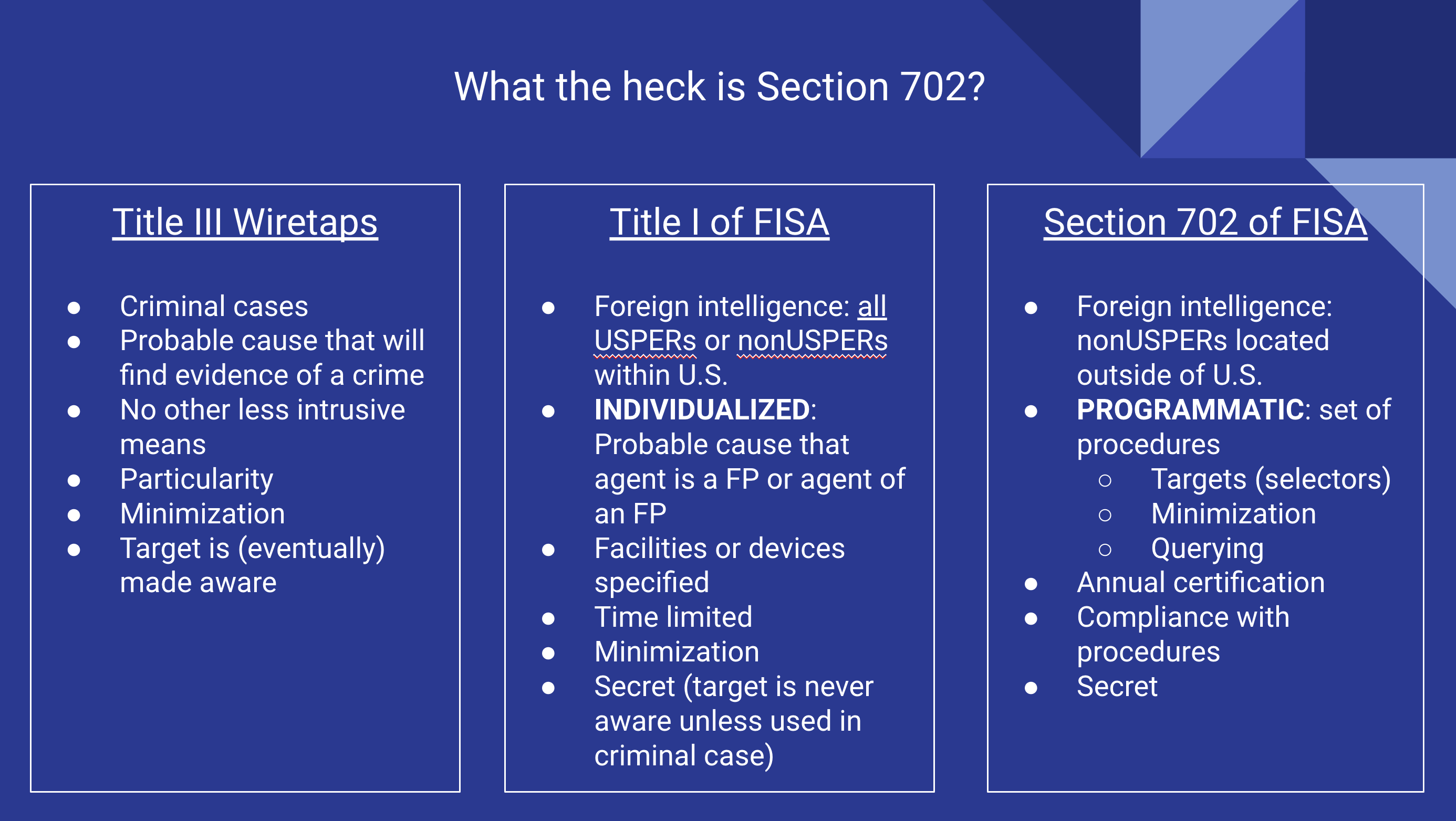 What the heck is Section 702?

Title III Wiretaps

- Criminal cases
- Probable cause that will find evidence of a crime
- No other less intrusive means
- Particularity
- Minimization
- Target is (eventually) made aware

Title I of FISA

- Foreign intelligence: all USPERs or nonUSPERs within U.S.
- INDIVIDUALIZED: Probable cause that agent is a FP or agent of an FP
- Facilities or devices specified
- Time limited
- Minimization
- Secret (target is never aware unless used in criminal case)

Section 702 of FISA

- Foreign intelligence: nonUSPERs located outside of U.S.
- PROGRAMMATIC: set of procedures
  - Targets (selectors)
  - Minimization
  - Querying
- Annual certification
- Compliance with procedures
- Secret